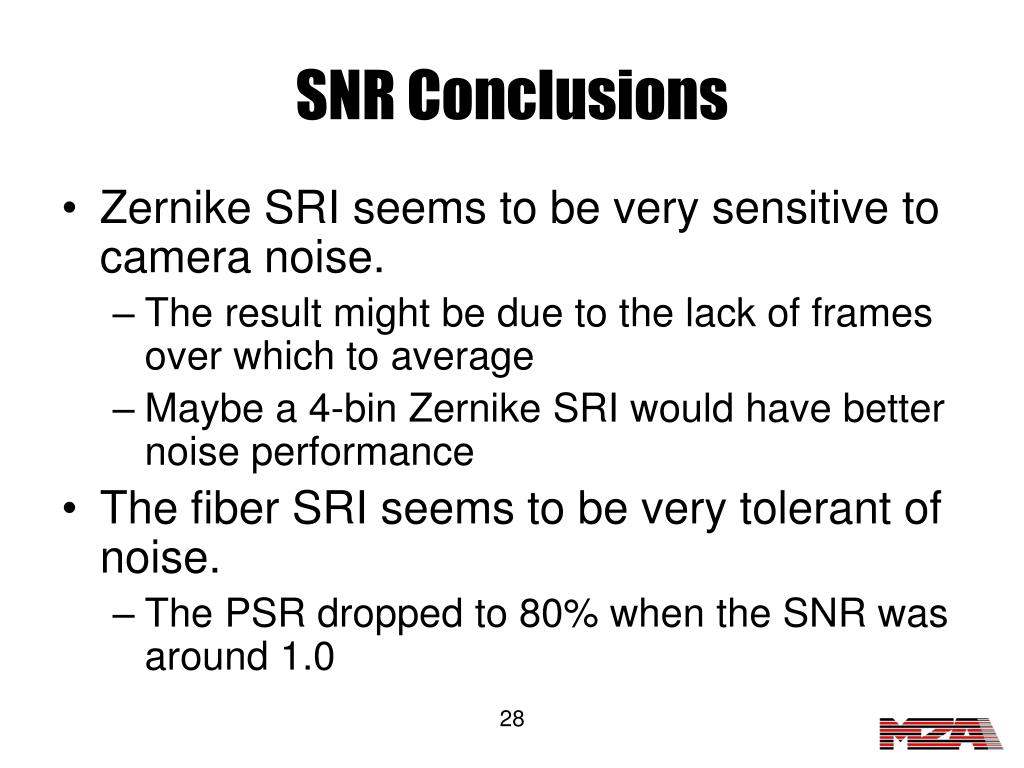 SNR Conclusions

• Zernike SRI seems to be very sensitive to camera noise.
– The result might be due to the lack of frames over which to average
– Maybe a 4-bin Zernike SRI would have better noise performance
• The fiber SRI seems to be very tolerant of noise.
– The PSR dropped to 80% when the SNR was around 1.0

28

MZA